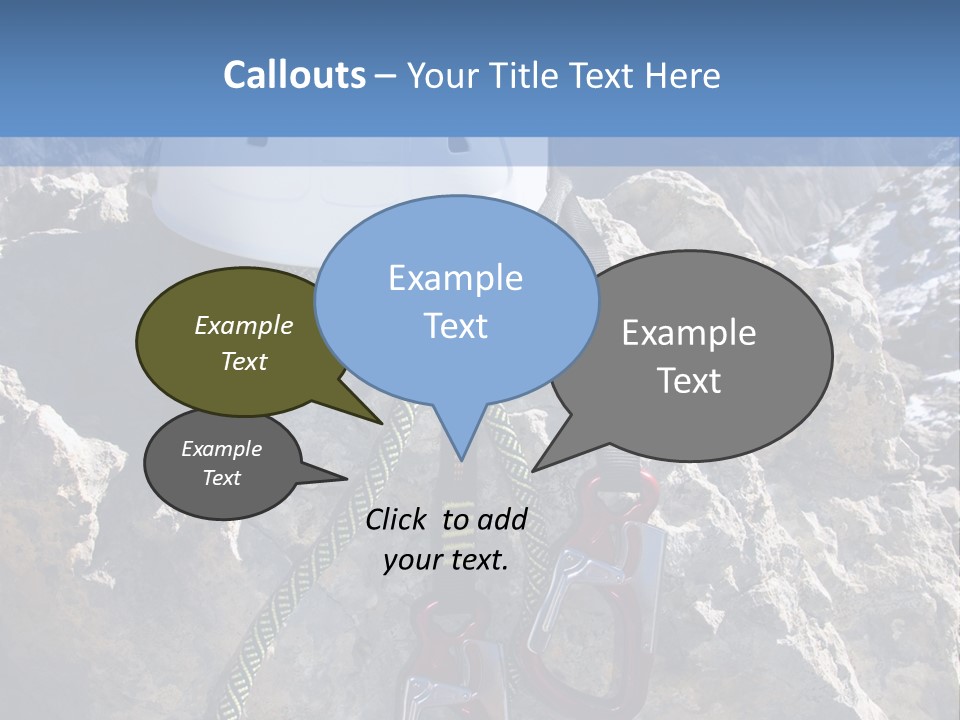 Callouts – Your Title Text Here

Example Text

Example Text

Example Text

Example Text

Click to add your text.